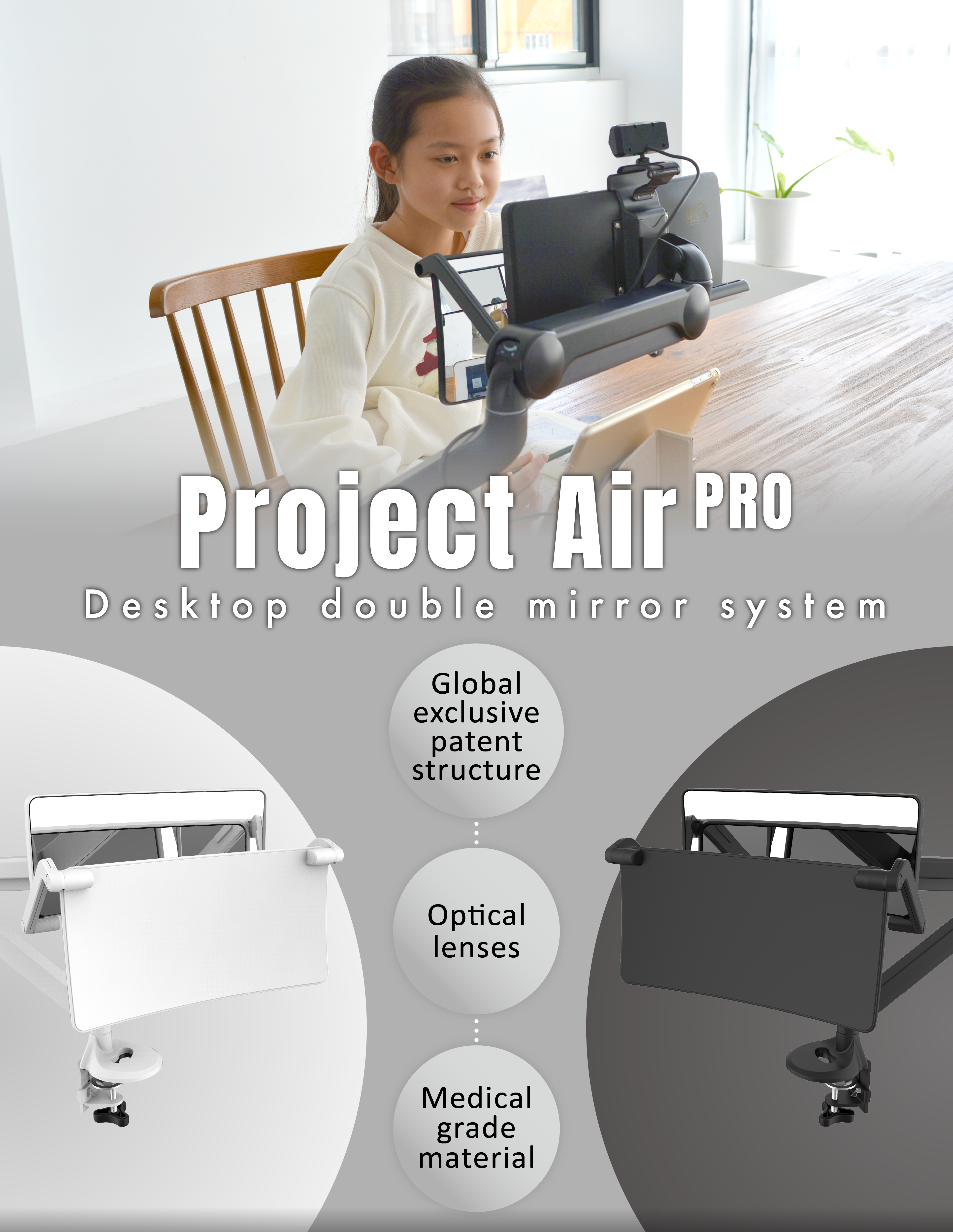 Project Air PRO
Desktop double mirror system

Global exclusive patent structure

Optical lenses

Medical grade material